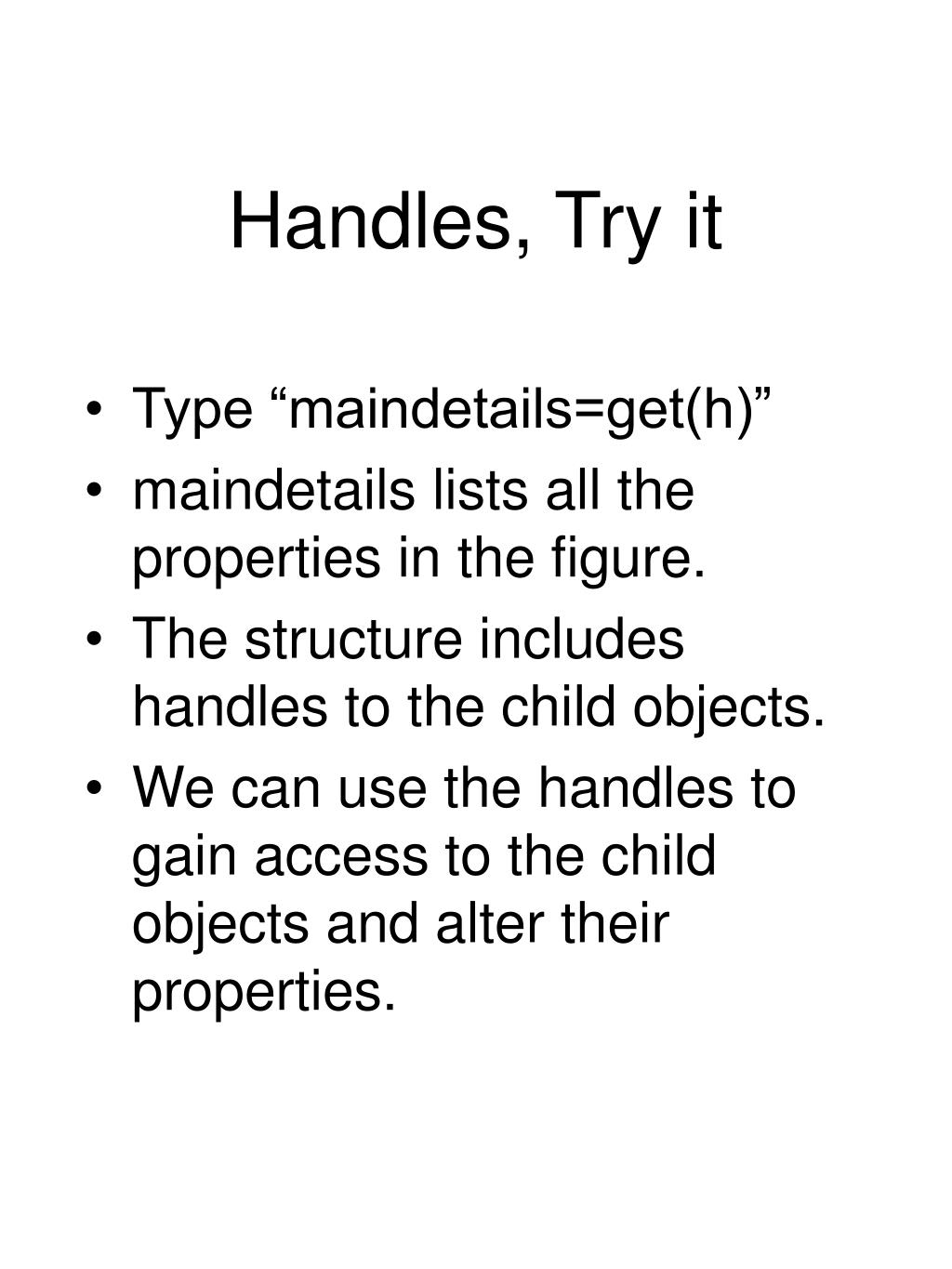 Handles, Try it

• Type “maindetails=get(h)”
• maindetails lists all the properties in the figure.
• The structure includes handles to the child objects.
• We can use the handles to gain access to the child objects and alter their properties.